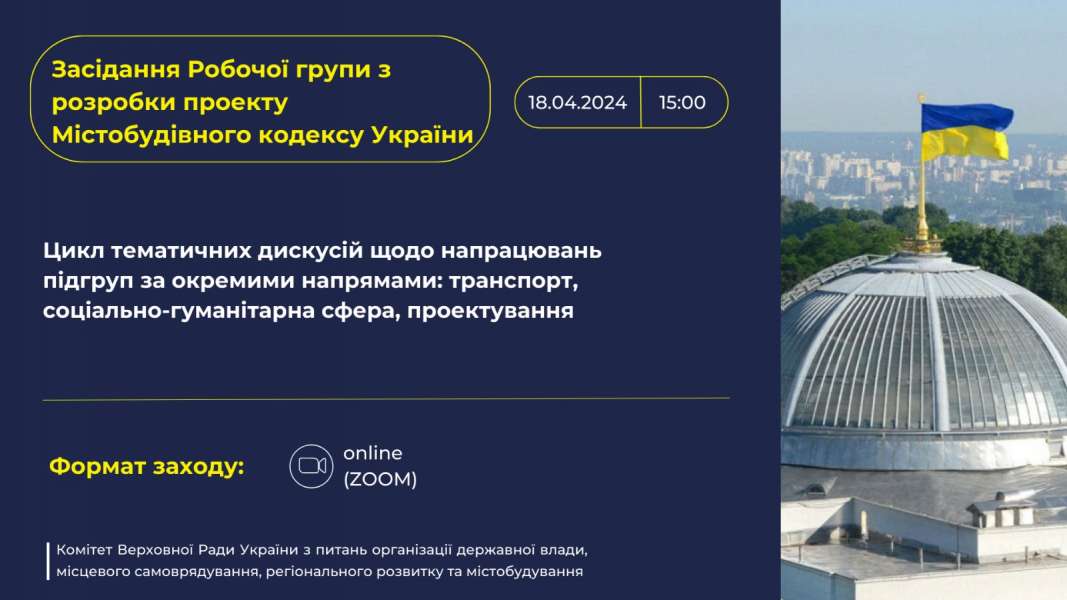 Засідання Робочої групи з розробки проекту Містобудівного кодексу України

18.04.2024 | 15:00

Цикл тематичних дискусій щодо напрацювань підгруп за окремими напрямами: транспорт, соціально-гуманітарна сфера, проектування

Формат заходу:

online (ZOOM)

Комітет Верховної Ради України з питань організації державної влади, місцевого самоврядування, регіонального розвитку та містобудування